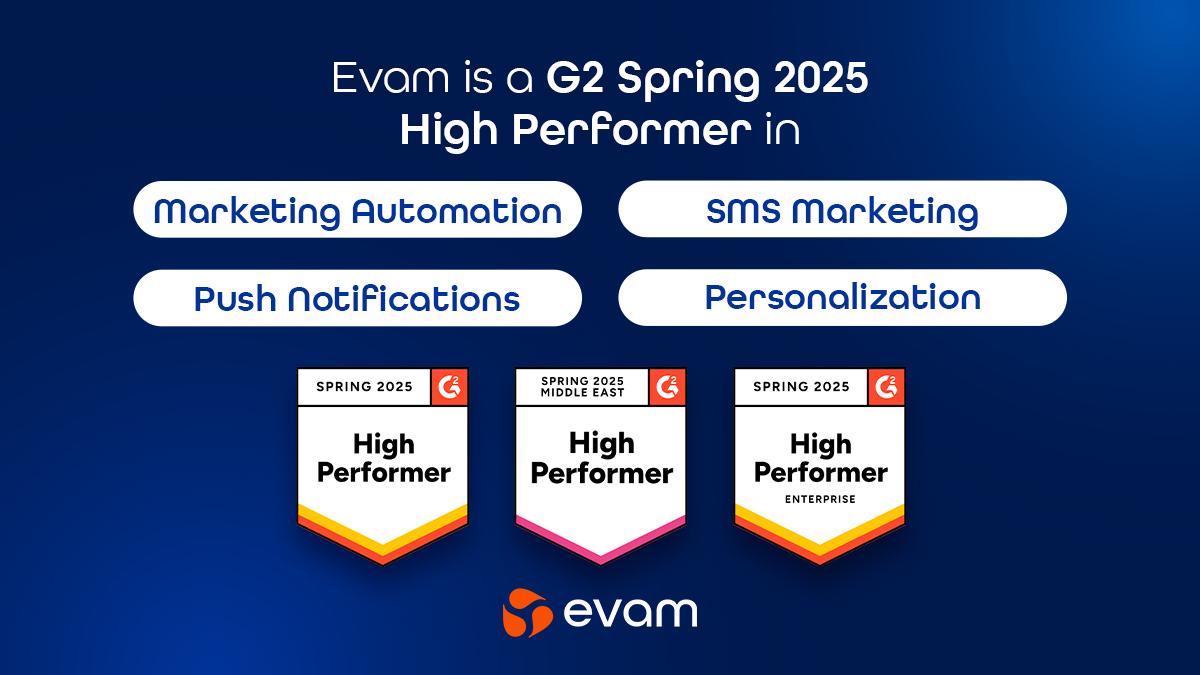 Evam is a G2 Spring 2025 High Performer in

Marketing Automation

SMS Marketing

Push Notifications

Personalization

SPRING 2025
G2
High Performer

SPRING 2025 MIDDLE EAST
G2
High Performer

SPRING 2025
G2
High Performer
ENTERPRISE

evam